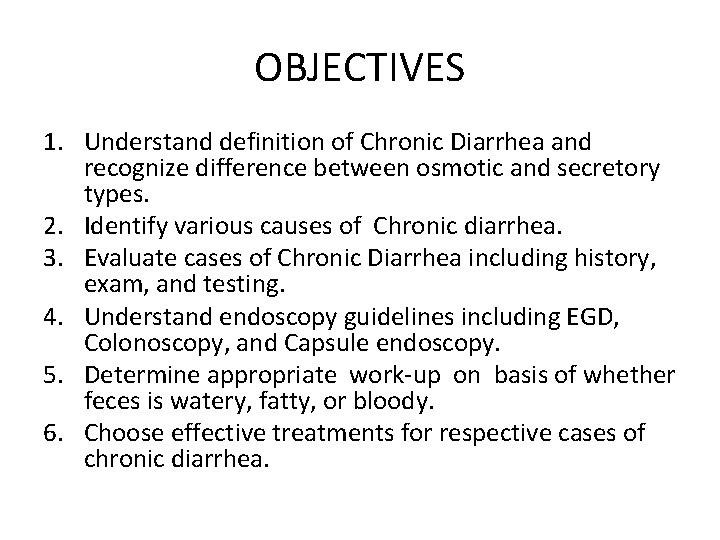 OBJECTIVES

1. Understand definition of Chronic Diarrhea and recognize difference between osmotic and secretory types.
2. Identify various causes of Chronic diarrhea.
3. Evaluate cases of Chronic Diarrhea including history, exam, and testing.
4. Understand endoscopy guidelines including EGD, Colonoscopy, and Capsule endoscopy.
5. Determine appropriate work-up on basis of whether feces is watery, fatty, or bloody.
6. Choose effective treatments for respective cases of chronic diarrhea.